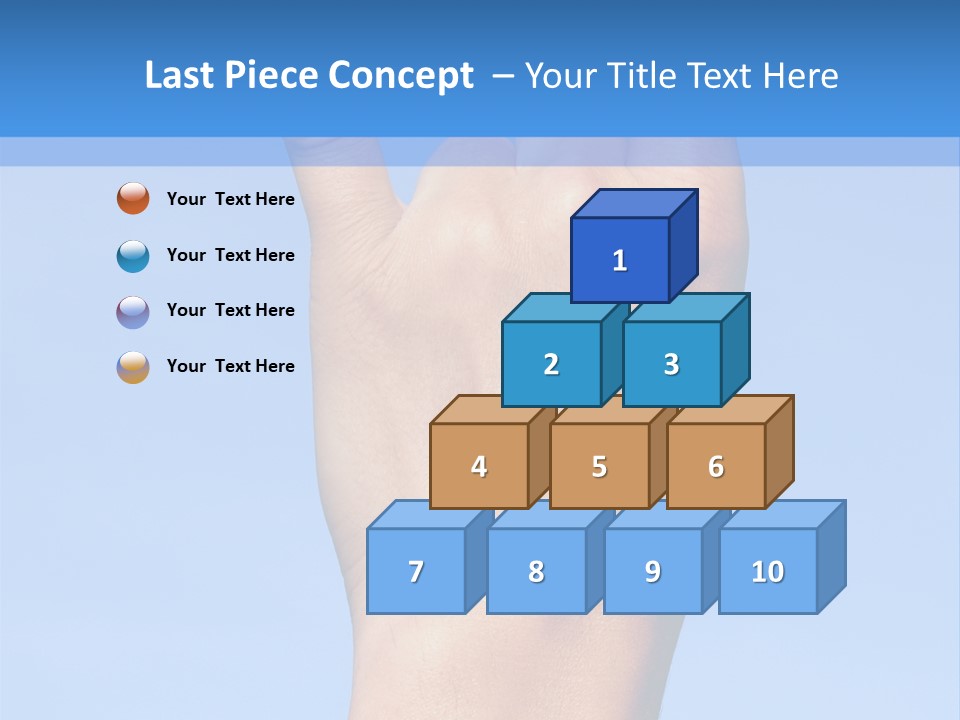 Last Piece Concept – Your Title Text Here

Your Text Here

Your Text Here

Your Text Here

Your Text Here

1

2

3

4

5

6

7

8

9

10